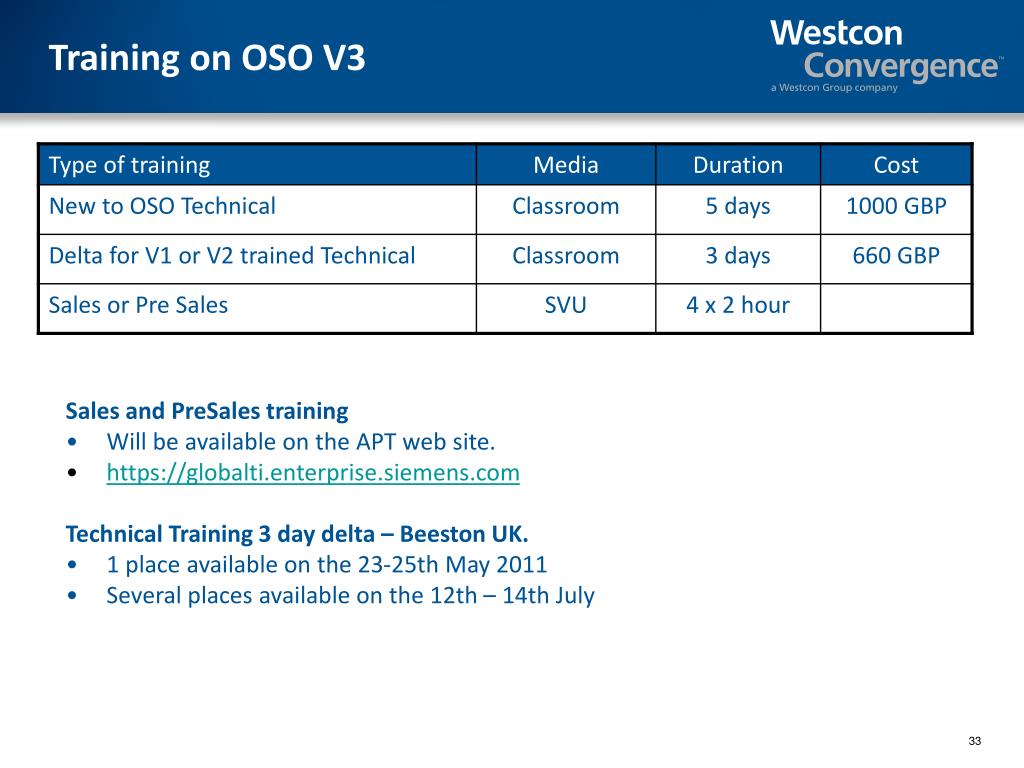 Training on OSO V3

Westcon Convergence™
a Westcon Group company

| Type of training | Media | Duration | Cost |
|---|---|---|---|
| New to OSO Technical | Classroom | 5 days | 1000 GBP |
| Delta for V1 or V2 trained Technical | Classroom | 3 days | 660 GBP |
| Sales or Pre Sales | SVU | 4 x 2 hour | |

Sales and PreSales training
• Will be available on the APT web site.
• https://globalti.enterprise.siemens.com

Technical Training 3 day delta – Beeston UK.
• 1 place available on the 23-25th May 2011
• Several places available on the 12th – 14th July

33